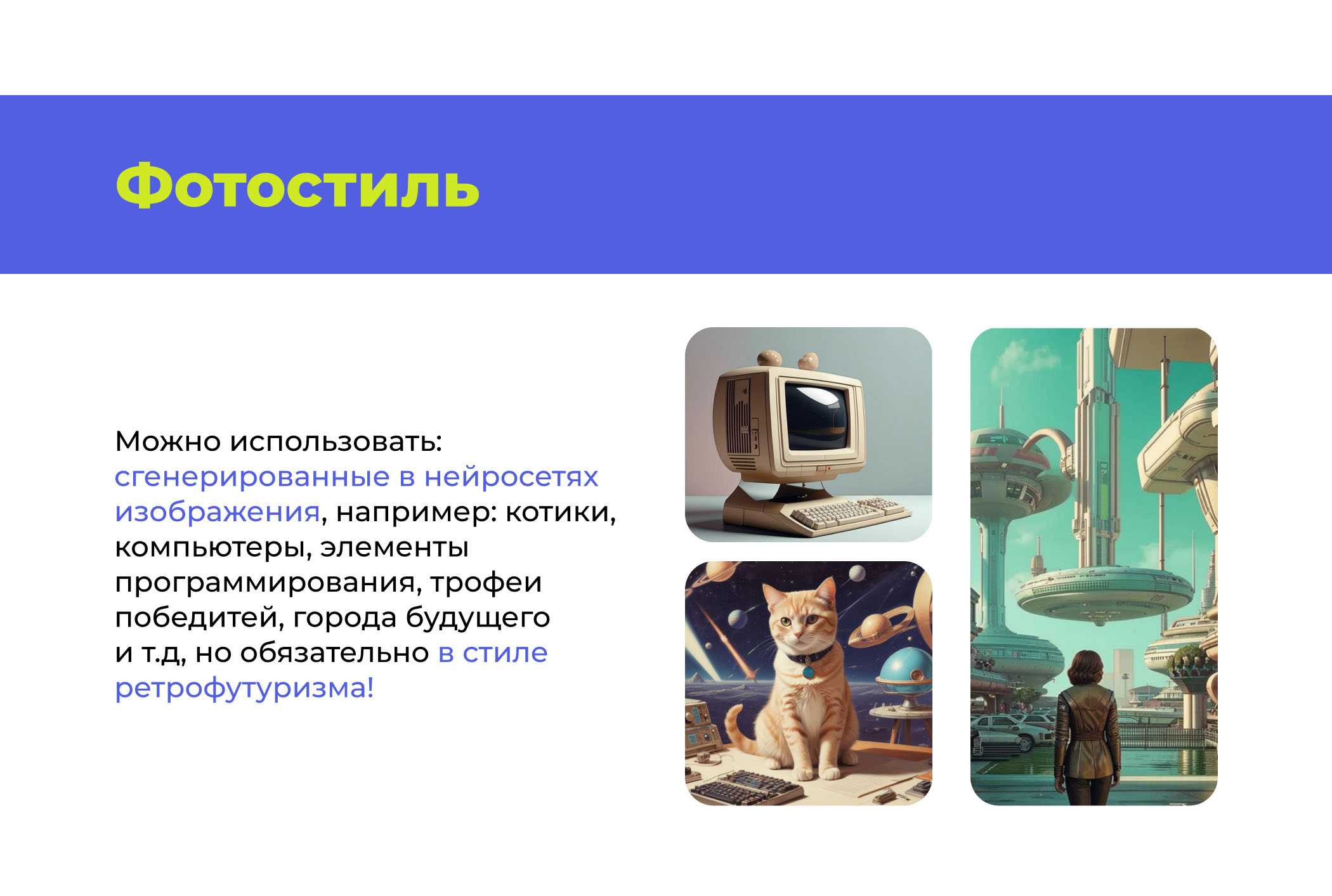 Фотостиль

Можно использовать: сгенерированные в нейросетях изображения, например: котики, компьютеры, элементы программирования, трофеи победитей, города будущего и т.д, но обязательно в стиле ретрофутуризма!